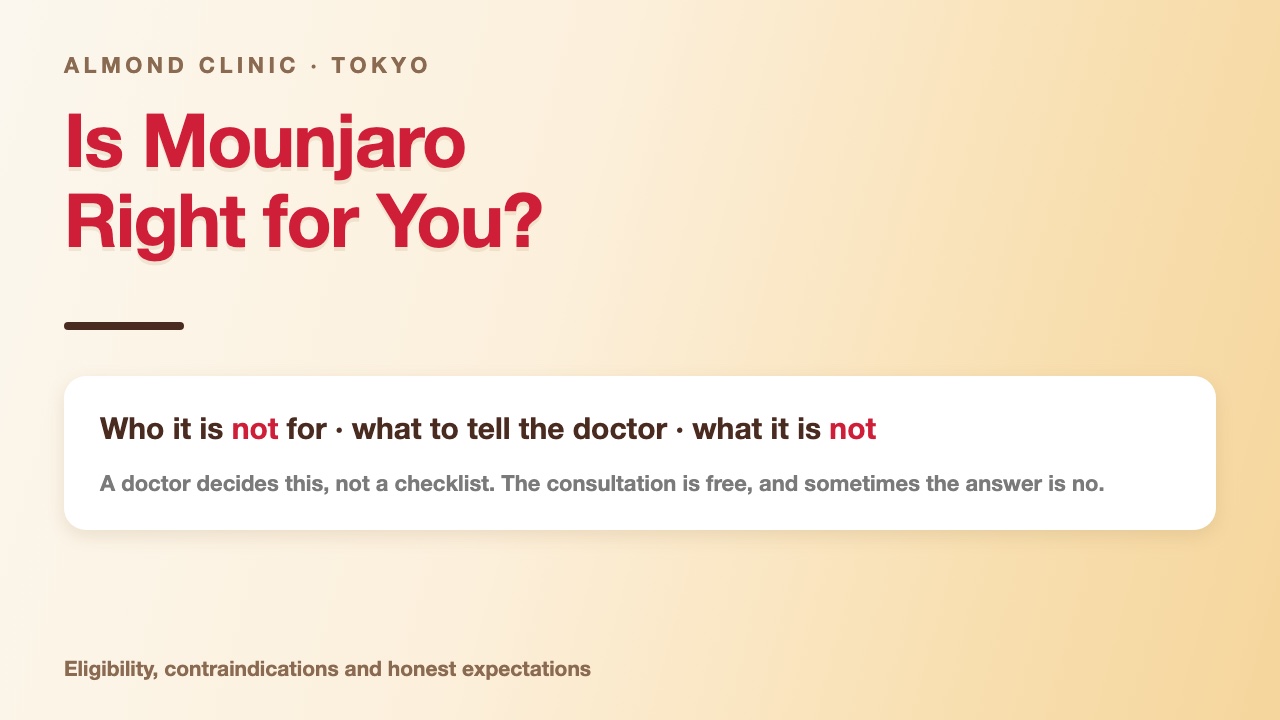 ALMOND CLINIC · TOKYO

Is Mounjaro Right for You?

Who it is not for · what to tell the doctor · what it is not

A doctor decides this, not a checklist. The consultation is free, and sometimes the answer is no.

Eligibility, contraindications and honest expectations